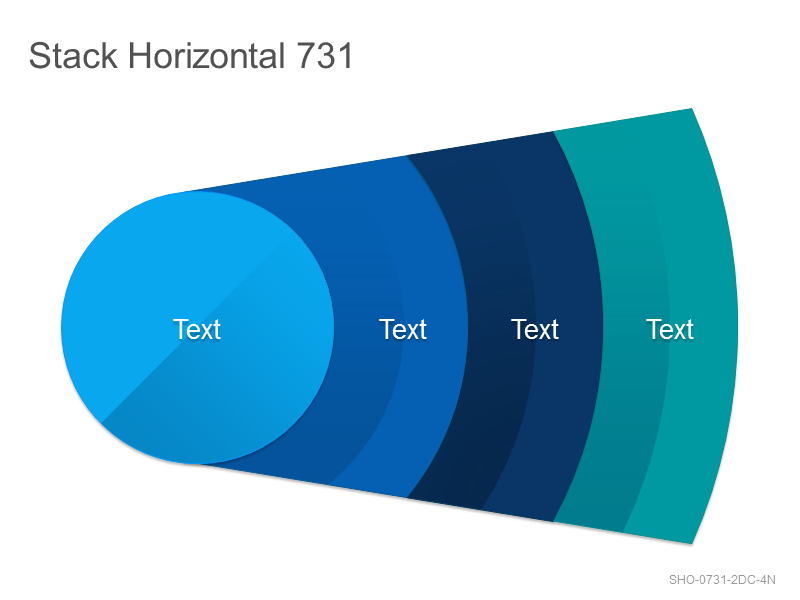 Stack Horizontal 731

Text

Text

Text

Text

SHO-0731-2DC-4N